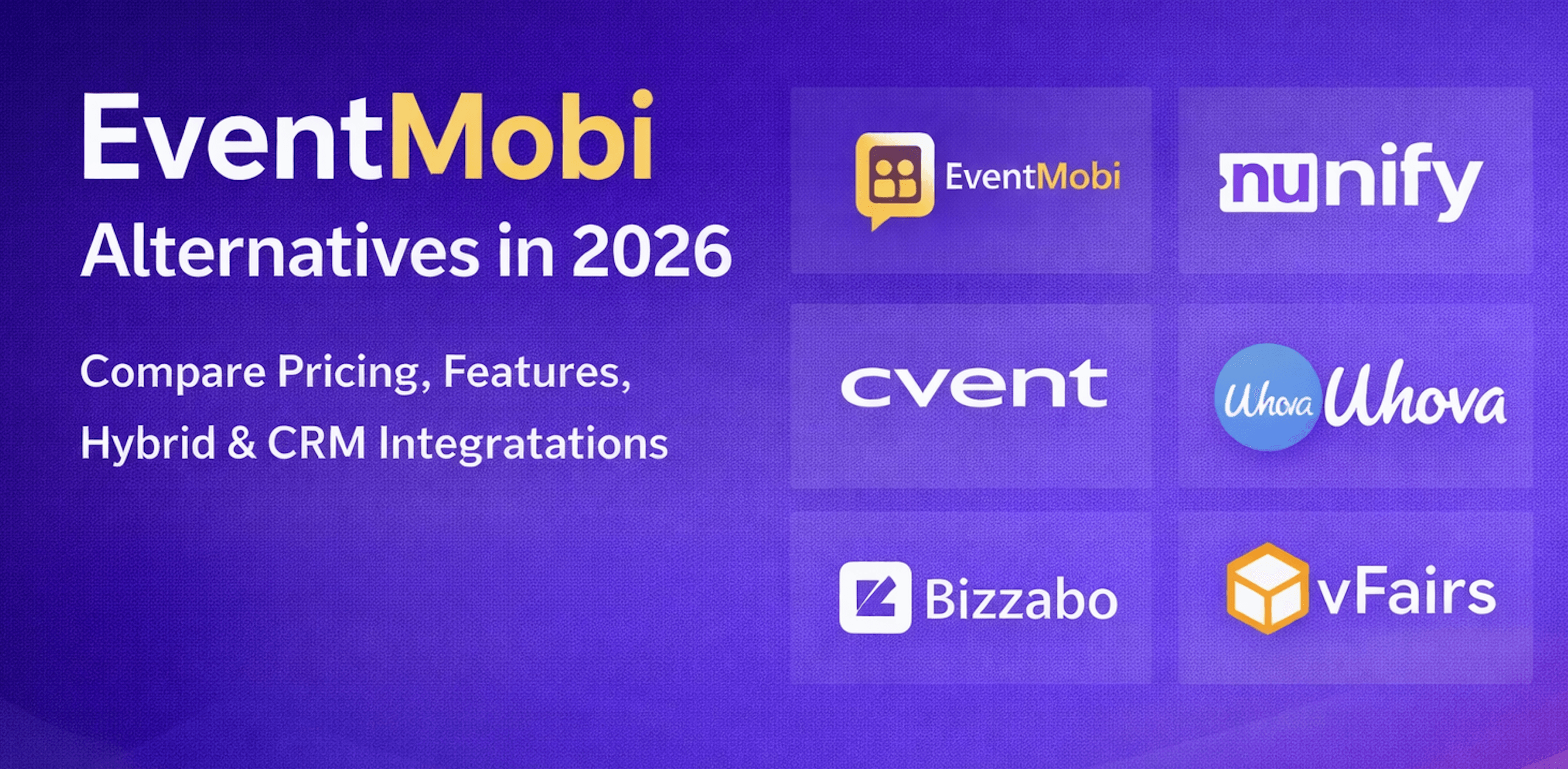 EventMobi
Alternatives in 2026

Compare Pricing, Features, Hybrid & CRM Integratations

EventMobi

nunify

cvent

Whova Whova

Bizzabo

vFairs